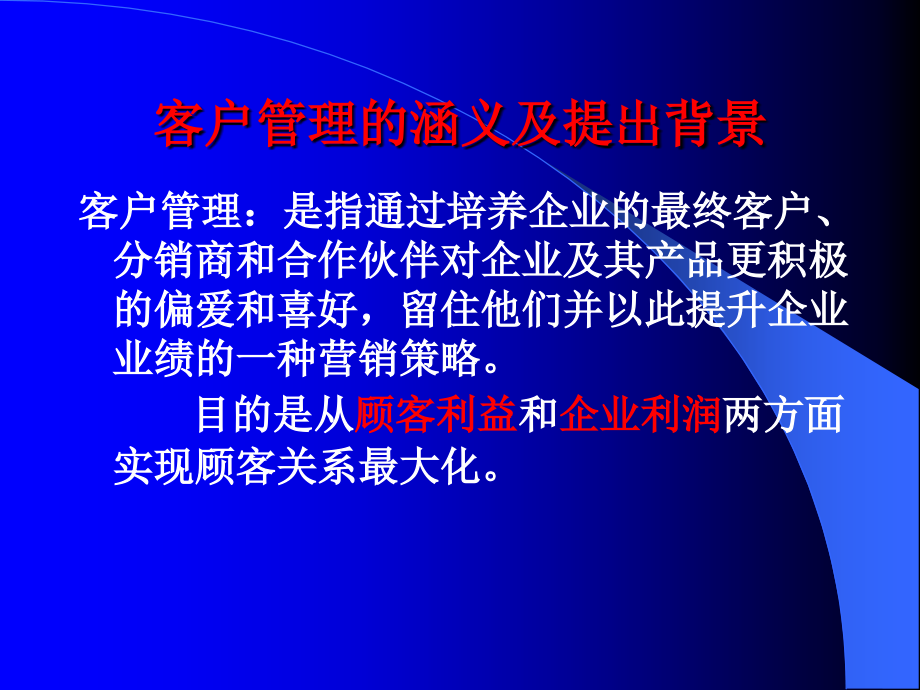 客户管理的涵义及提出背景

客户管理：是指通过培养企业的最终客户、分销商和合作伙伴对企业及其产品更积极的偏爱和喜好，留住他们并以此提升企业业绩的一种营销策略。

目的是从顾客利益和企业利润两方面实现顾客关系最大化。